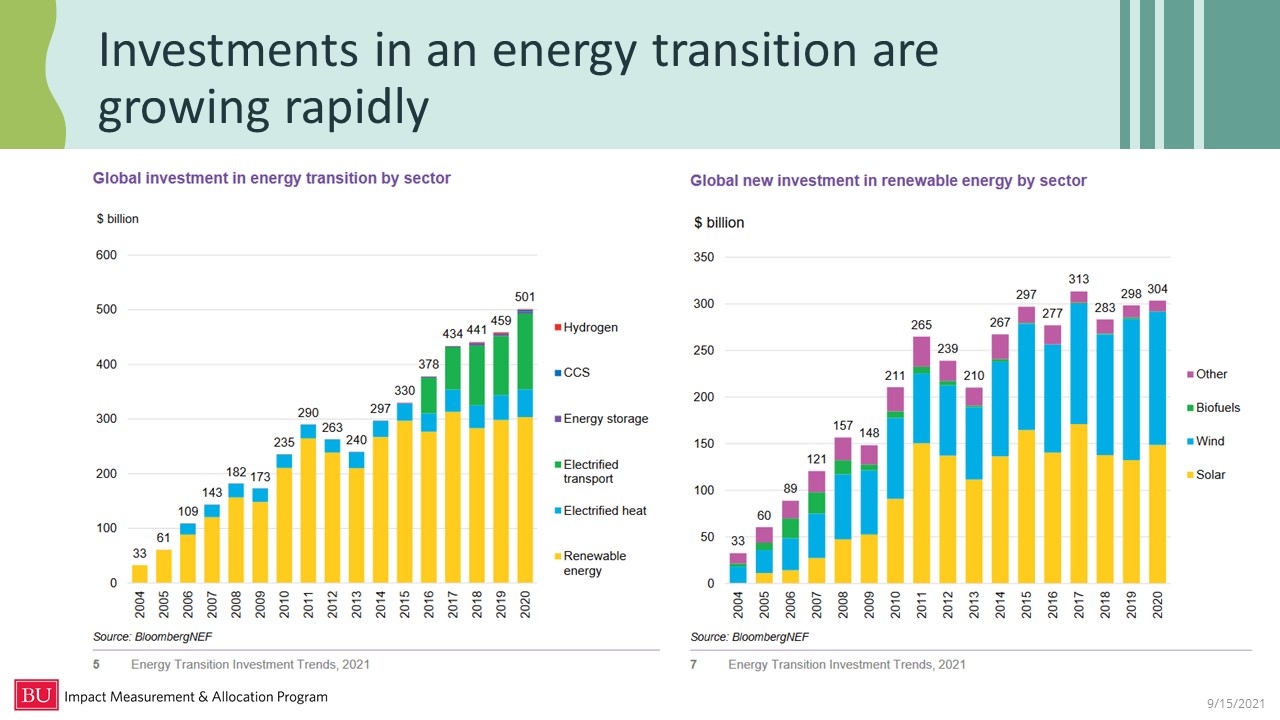 Investments in an energy transition are growing rapidly

Global investment in energy transition by sector

$ billion

600
500
400
300
200
100
0

33 61 109 143 182 173 235 290 263 240 297 330 378 434 441 459 501

2004 2005 2006 2007 2008 2009 2010 2011 2012 2013 2014 2015 2016 2017 2018 2019 2020

Hydrogen
CCS
Energy storage
Electrified transport
Electrified heat
Renewable energy

Source: BloombergNEF

5 Energy Transition Investment Trends, 2021

Global new investment in renewable energy by sector

$ billion

350
300
250
200
150
100
50
0

33 60 89 121 157 148 211 265 239 210 267 297 277 313 283 298 304

2004 2005 2006 2007 2008 2009 2010 2011 2012 2013 2014 2015 2016 2017 2018 2019 2020

Other
Biofuels
Wind
Solar

Source: BloombergNEF

7 Energy Transition Investment Trends, 2021

BU Impact Measurement & Allocation Program

9/15/2021